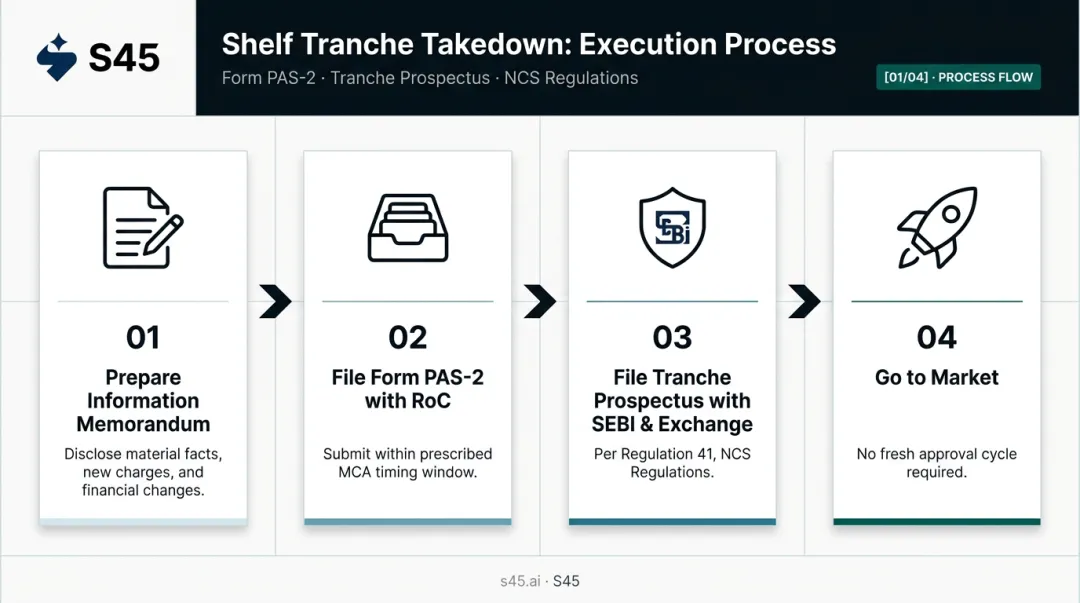 S45

Shelf Tranche Takedown: Execution Process

Form PAS-2 · Tranche Prospectus · NCS Regulations

[01/04] · PROCESS FLOW

01

Prepare Information Memorandum

Disclose material facts, new charges, and financial changes.

02

File Form PAS-2 with RoC

Submit within prescribed MCA timing window.

SEBI

03

File Tranche Prospectus with SEBI & Exchange

Per Regulation 41, NCS Regulations.

04

Go to Market

No fresh approval cycle required.

s45.ai · S45